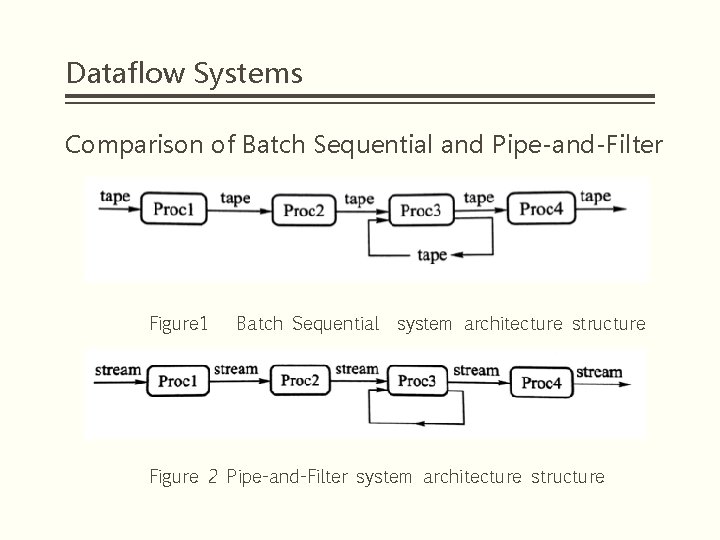 Dataflow Systems

Comparison of Batch Sequential and Pipe-and-Filter

tape Proc1 tape Proc2 tape Proc3 tape Proc4 tape

tape

Figure1 Batch Sequential system architecture structure

stream Proc1 stream Proc2 stream Proc3 stream Proc4 stream

Figure 2 Pipe-and-Filter system architecture structure